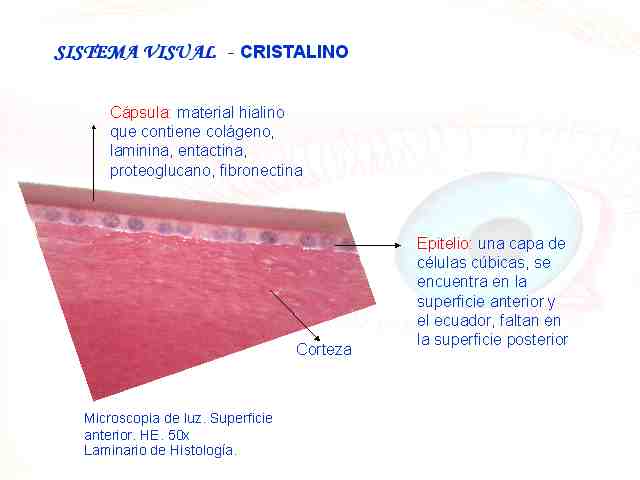 SISTEMA VISUAL - CRISTALINO

Cápsula: material hialino que contiene colágeno, laminina, entactina, proteoglucano, fibronectina

Epitelio: una capa de células cúbicas, se encuentra en la superficie anterior y el ecuador, faltan en la superficie posterior

Corteza

Microscopia de luz. Superficie anterior. HE. 50x
Laminario de Histología.